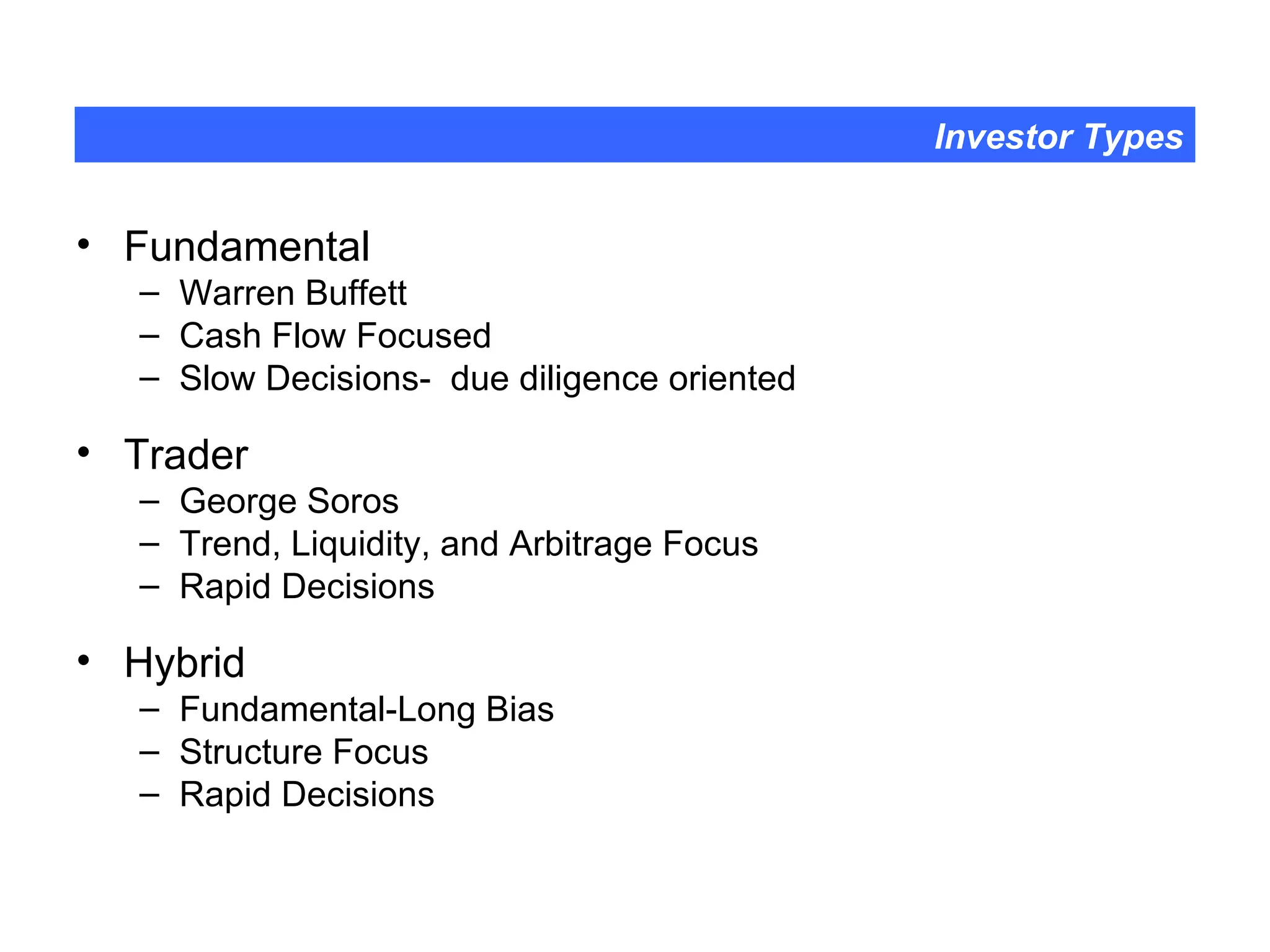 Investor Types

• Fundamental
– Warren Buffett
– Cash Flow Focused
– Slow Decisions- due diligence oriented

• Trader
– George Soros
– Trend, Liquidity, and Arbitrage Focus
– Rapid Decisions

• Hybrid
– Fundamental-Long Bias
– Structure Focus
– Rapid Decisions